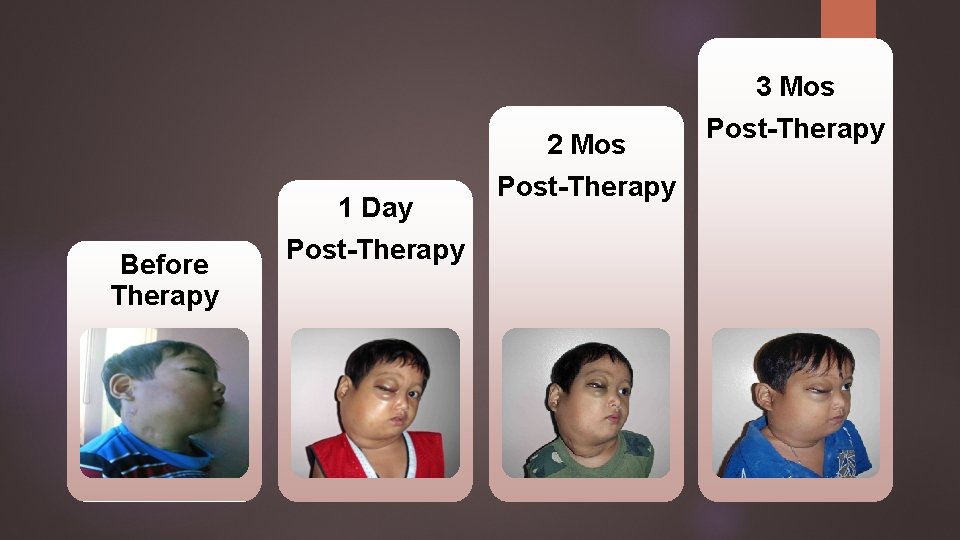 Before Therapy

1 Day Post-Therapy

2 Mos Post-Therapy

3 Mos Post-Therapy